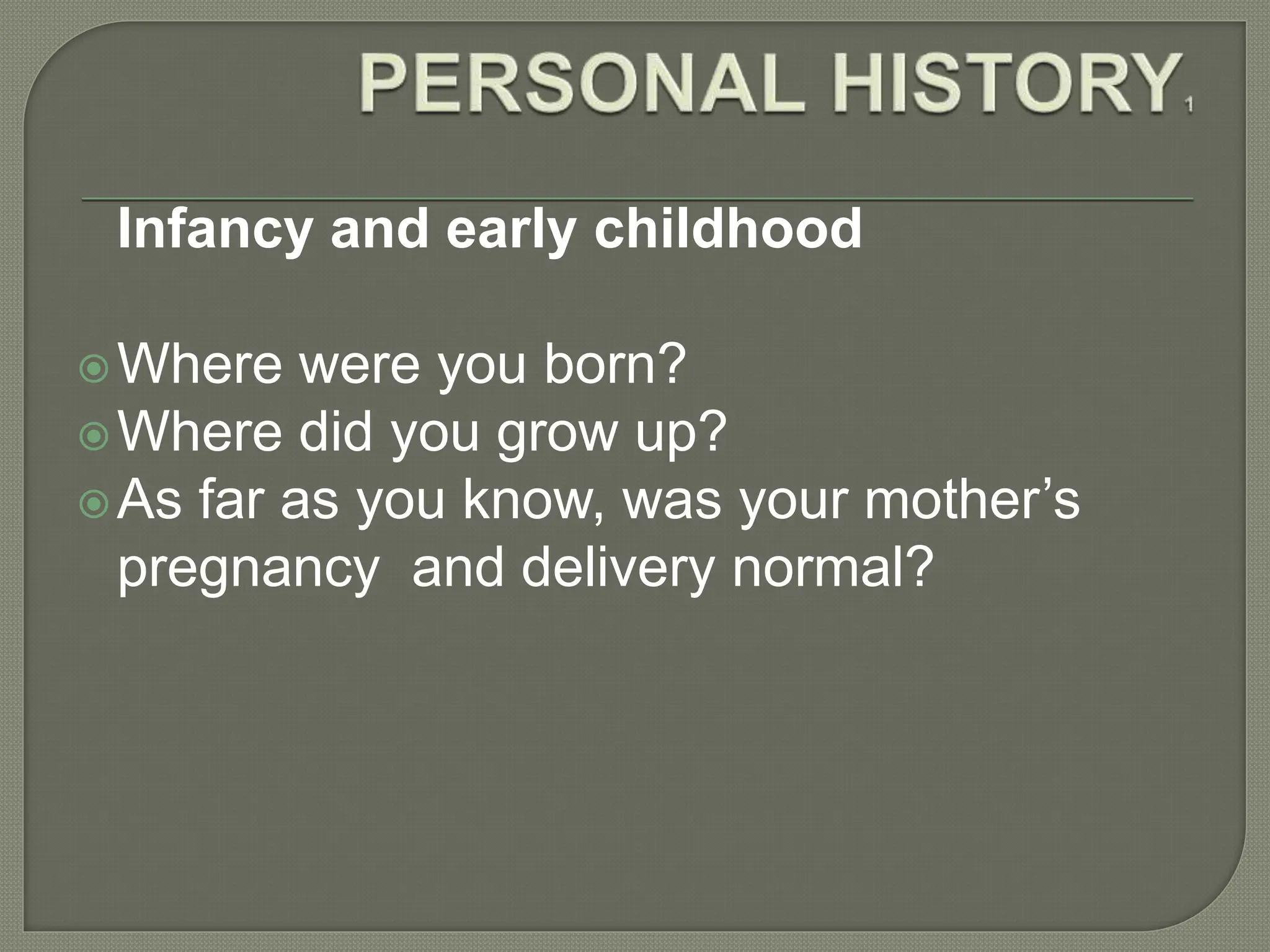 PERSONAL HISTORY 1

Infancy and early childhood

Where were you born?
Where did you grow up?
As far as you know, was your mother’s pregnancy and delivery normal?